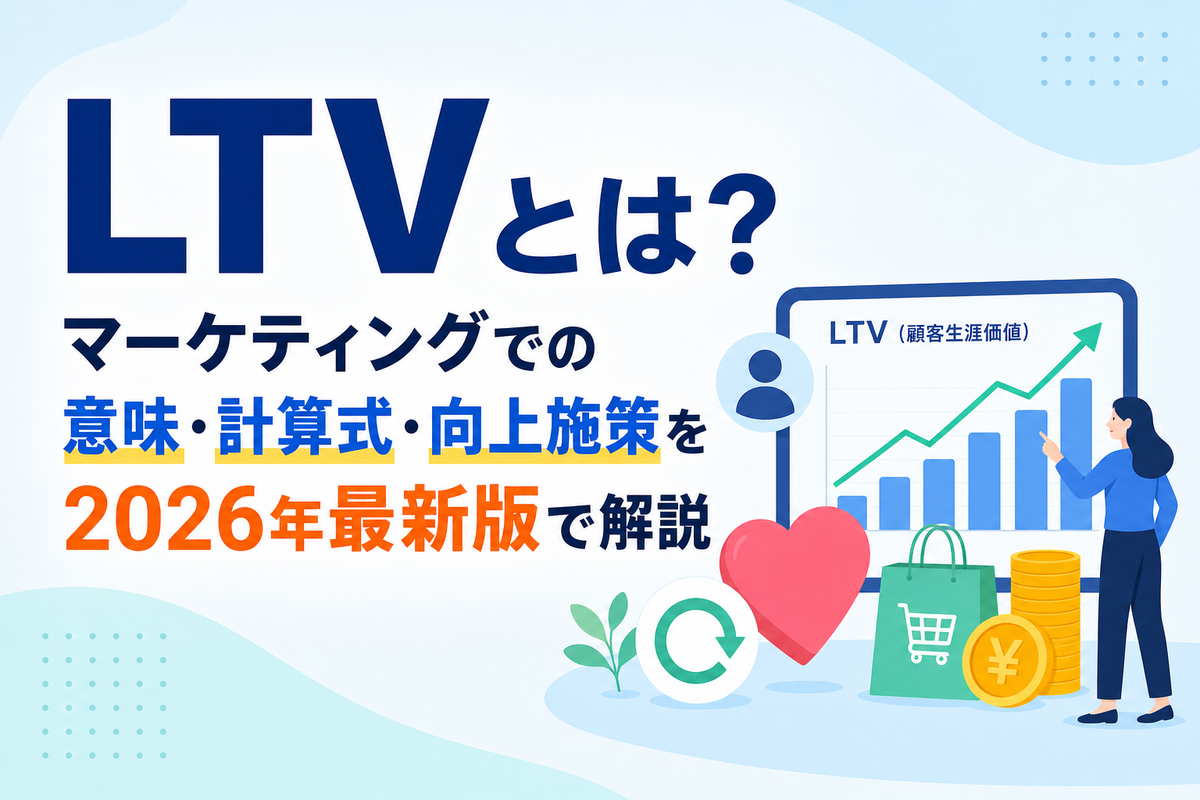 LTVとは?
マーケティングでの
意味・計算式・向上施策を
2026年最新版で解説

LTV（顧客生涯価値）

¥